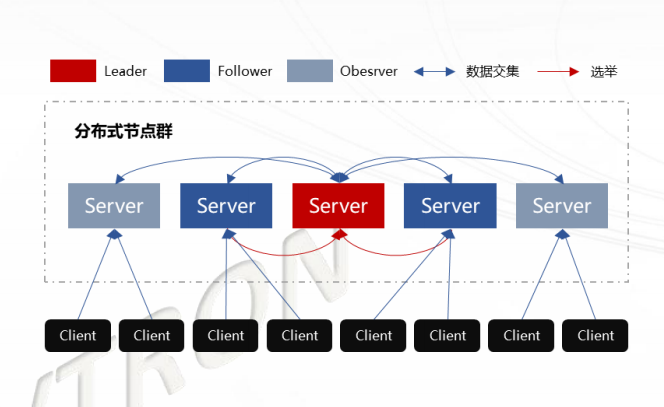 Leader Follower Obesrver 数据交集 选举

分布式节点群

Server Server Server Server Server

Client Client Client Client Client Client Client Client

TRON